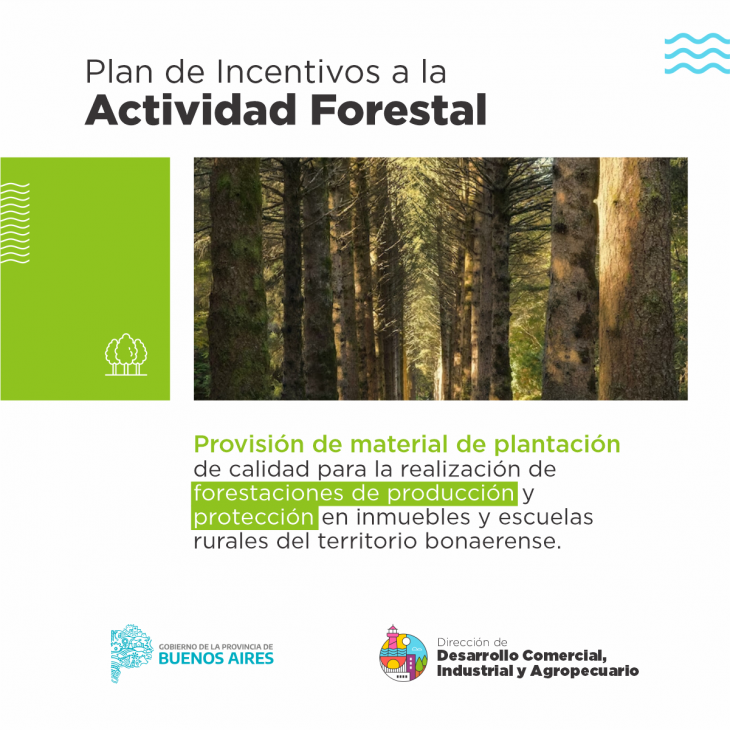 Plan de Incentivos a la
Actividad Forestal

Provisión de material de plantación de calidad para la realización de forestaciones de producción y protección en inmuebles y escuelas rurales del territorio bonaerense.

GOBIERNO DE LA PROVINCIA DE
BUENOS AIRES

Dirección de
Desarrollo Comercial,
Industrial y Agropecuario